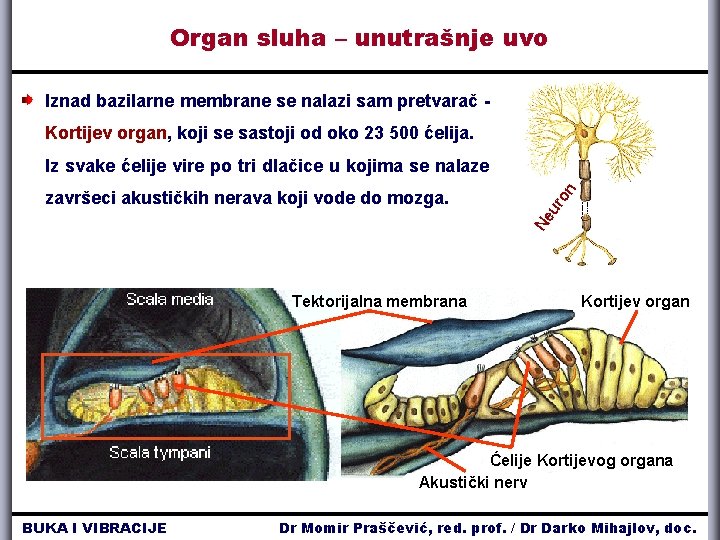 Organ sluha – unutrašnje uvo

Iznad bazilarne membrane se nalazi sam pretvarač - Kortijev organ, koji se sastoji od oko 23 500 ćelija. Iz svake ćelije vire po tri dlačice u kojima se nalaze završeci akustičkih nerava koji vode do mozga.

Neuron

Scala media

Tektorijalna membrana

Kortijev organ

Scala tympani

Ćelije Kortijevog organa

Akustički nerv

BUKA I VIBRACIJE

Dr Momir Praščević, red. prof. / Dr Darko Mihajlov, doc.